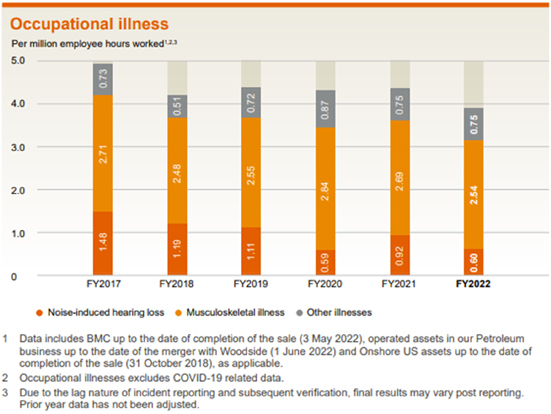 Occupational illness

Per million employee hours worked$^{1,2,3}$

5.0
4.0
3.0
2.0
1.0
0

0.73
2.71
1.48
FY2017

0.51
2.48
1.19
FY2018

0.72
2.55
1.11
FY2019

0.87
2.84
0.59
FY2020

0.75
2.69
0.92
FY2021

0.75
2.54
0.60
FY2022

Noise-induced hearing loss
Musculoskeletal illness
Other illnesses

1 Data includes BMC up to the date of completion of the sale (3 May 2022), operated assets in our Petroleum business up to the date of the merger with Woodside (1 June 2022) and Onshore US assets up to the date of completion of the sale (31 October 2018), as applicable.

2 Occupational illnesses excludes COVID-19 related data.

3 Due to the lag nature of incident reporting and subsequent verification, final results may vary post reporting. Prior year data has not been adjusted.